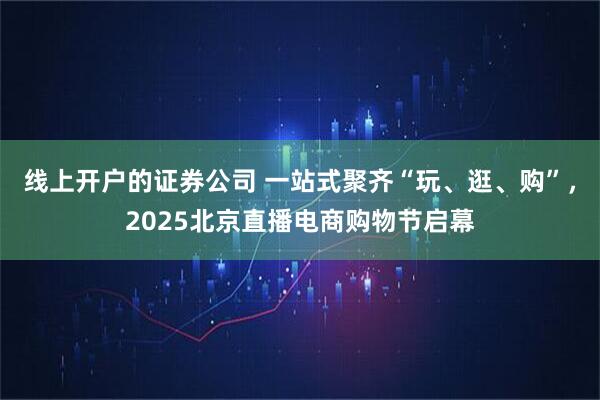 线上开户的证券公司 一站式聚齐“玩、逛、购”，2025北京直播电商购物节启幕